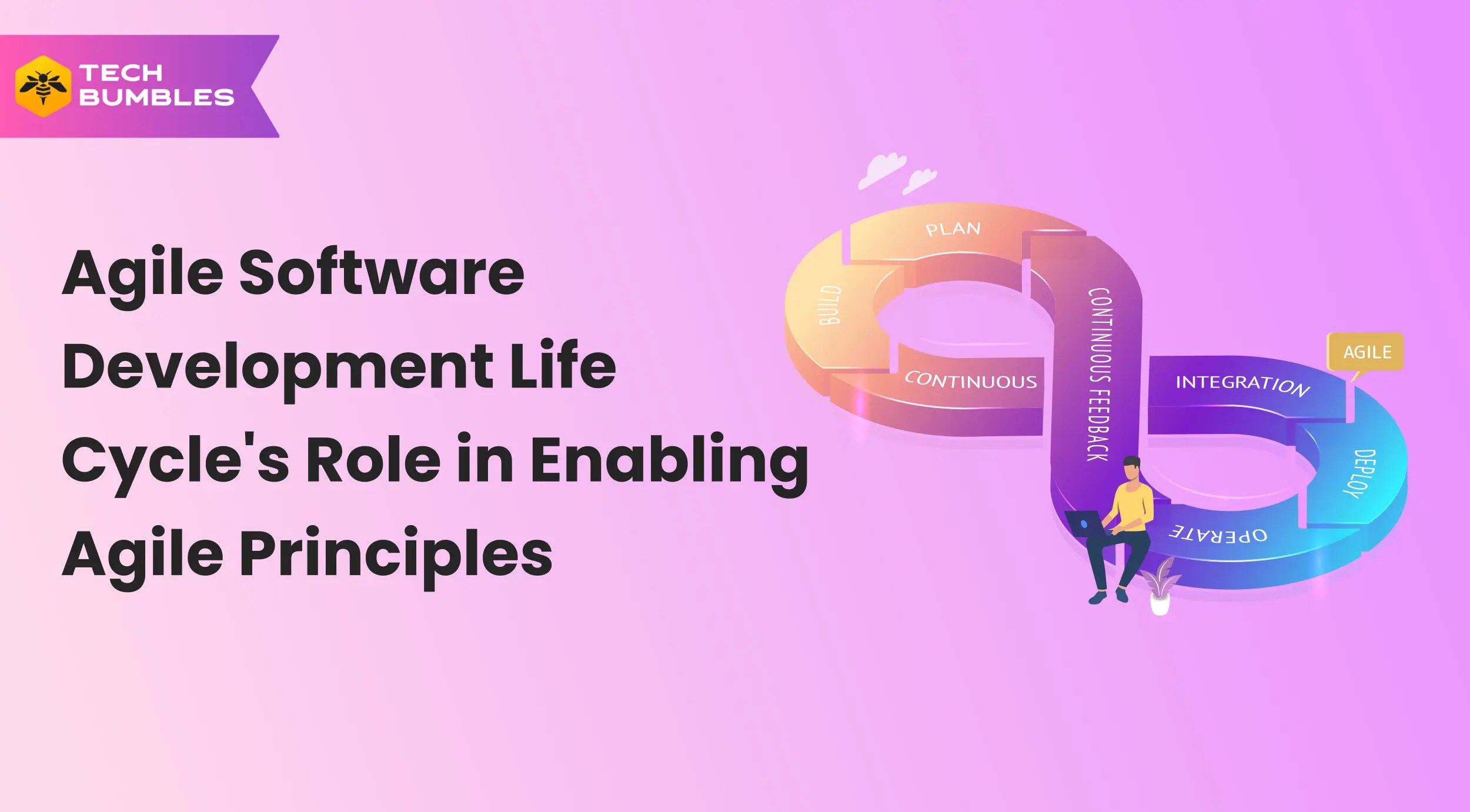 TECH BUMBLES

Agile Software Development Life Cycle's Role in Enabling Agile Principles

PLAN
BUILD
CONTINUOUS
CONTINUOUS FEEDBACK
INTEGRATION
AGILE
DEPLOY
OPERATE